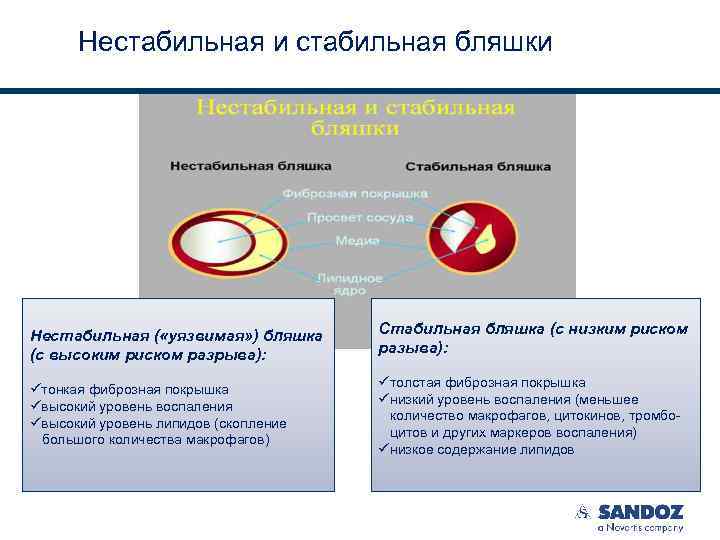 Нестабильная и стабильная бляшки

Нестабильная и стабильная бляшки

Нестабильная бляшка

Стабильная бляшка

Фиброзная покрышка

Просвет сосуда

Медиа

Липидное ядро

Нестабильная («уязвимая») бляшка (с высоким риском разрыва):

✓тонкая фиброзная покрышка
✓высокий уровень воспаления
✓высокий уровень липидов (скопление большого количества макрофагов)

Стабильная бляшка (с низким риском разыва):

✓толстая фиброзная покрышка
✓низкий уровень воспаления (меньшее количество макрофагов, цитокинов, тромбоцитов и других маркеров воспаления)
✓низкое содержание липидов

SANDOZ
a Novartis company